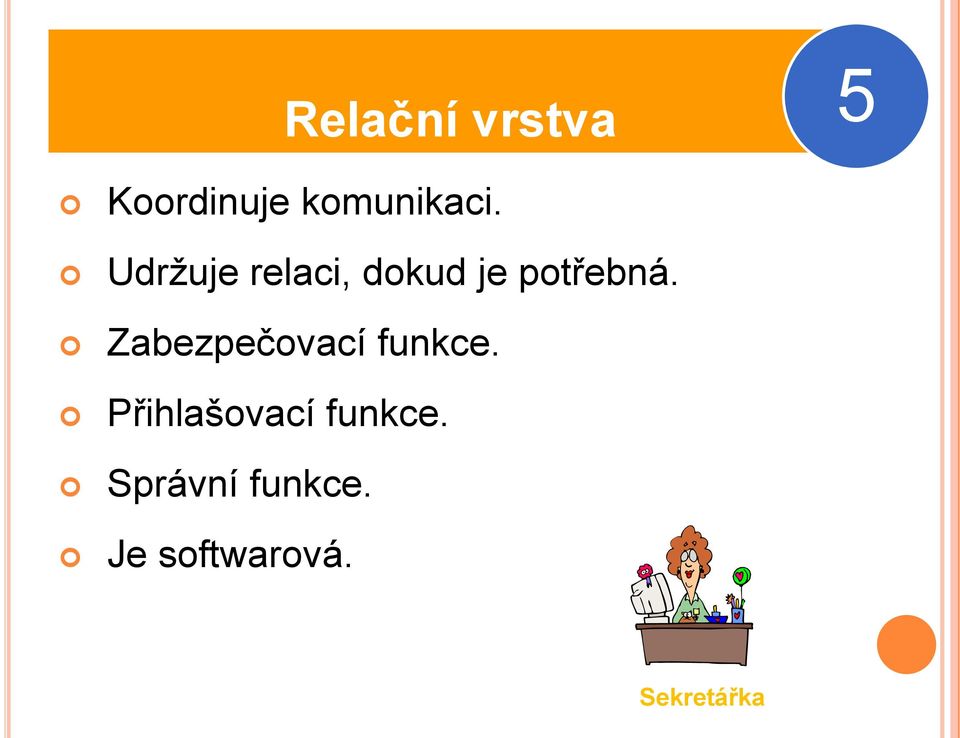 Relační vrstva

5

Koordinuje komunikaci.

Udržuje relaci, dokud je potřebná.

Zabezpečovací funkce.

Přihlašovací funkce.

Správní funkce.

Je softwarová.

Sekretářka